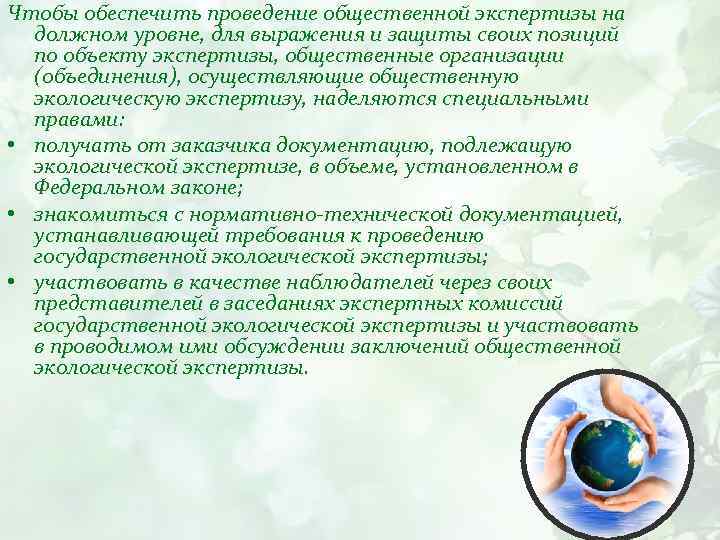 Чтобы обеспечить проведение общественной экспертизы на должном уровне, для выражения и защиты своих позиций по объекту экспертизы, общественные организации (объединения), осуществляющие общественную экологическую экспертизу, наделяются специальными правами:

• получать от заказчика документацию, подлежащую экологической экспертизе, в объеме, установленном в Федеральном законе;

• знакомиться с нормативно-технической документацией, устанавливающей требования к проведению государственной экологической экспертизы;

• участвовать в качестве наблюдателей через своих представителей в заседаниях экспертных комиссий государственной экологической экспертизы и участвовать в проводимом ими обсуждении заключений общественной экологической экспертизы.